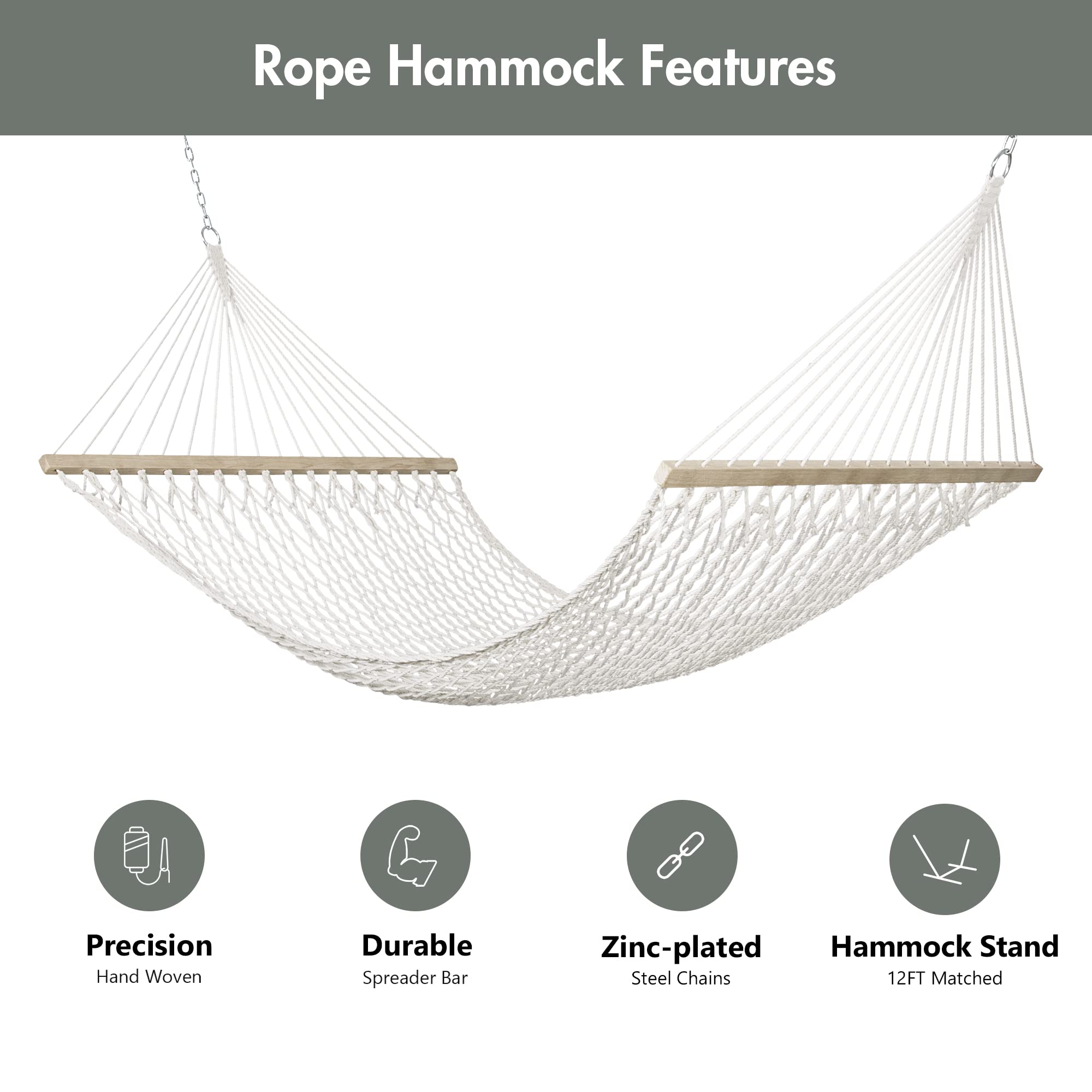 Rope Hammock Features

Precision
Hand Woven

Durable
Spreader Bar

Zinc-plated
Steel Chains

Hammock Stand
12FT Matched